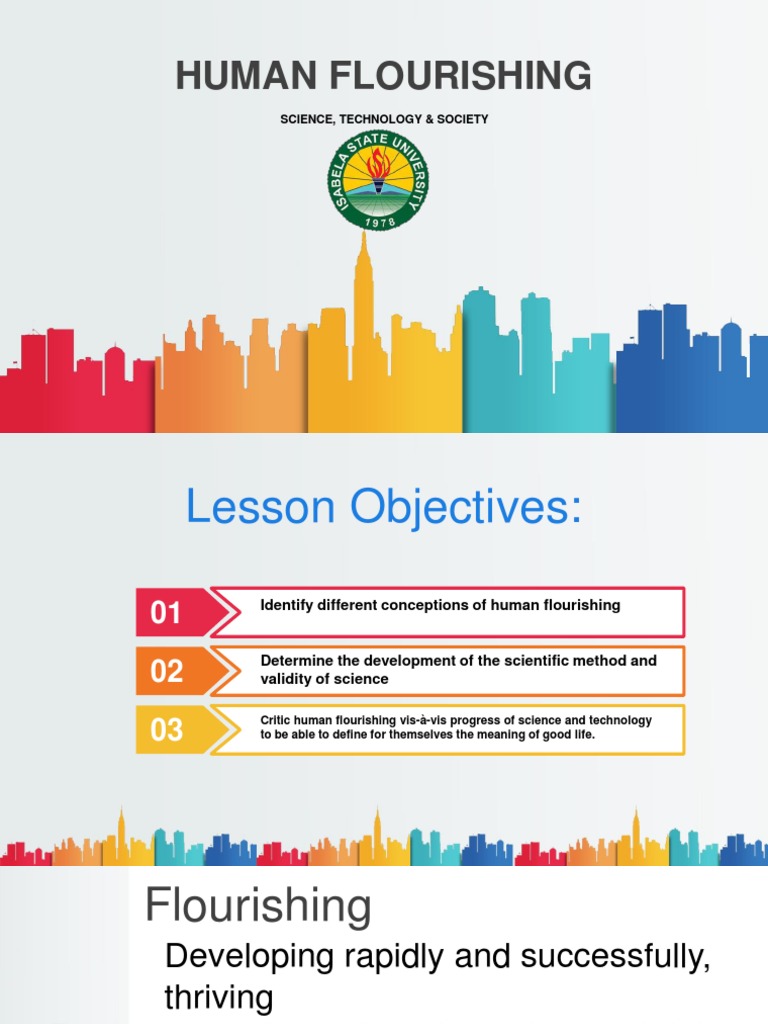 HUMAN FLOURISHING

SCIENCE, TECHNOLOGY & SOCIETY

ISABELA STATE UNIVERSITY
1978

Lesson Objectives:

01 Identify different conceptions of human flourishing

02 Determine the development of the scientific method and validity of science

03 Critic human flourishing vis-à-vis progress of science and technology to be able to define for themselves the meaning of good life.

Flourishing

Developing rapidly and successfully, thriving